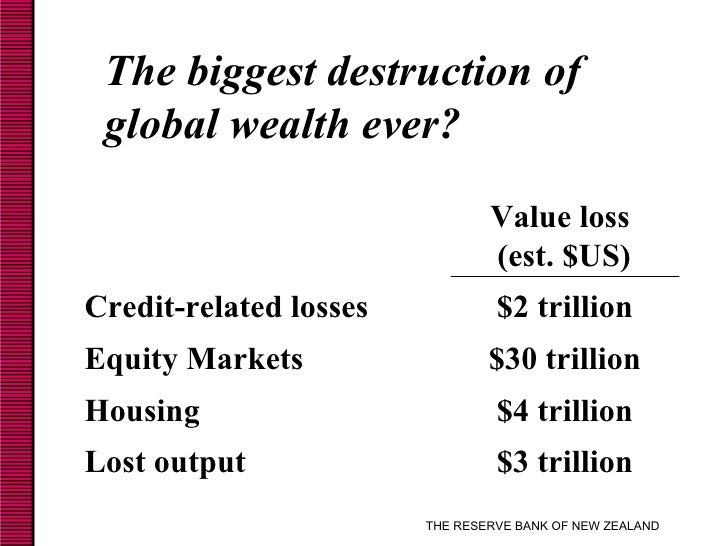 The biggest destruction of global wealth ever?

| | Value loss (est. \$US) |
|---|---|
| Credit-related losses | \$2 trillion |
| Equity Markets | \$30 trillion |
| Housing | \$4 trillion |
| Lost output | \$3 trillion |

THE RESERVE BANK OF NEW ZEALAND